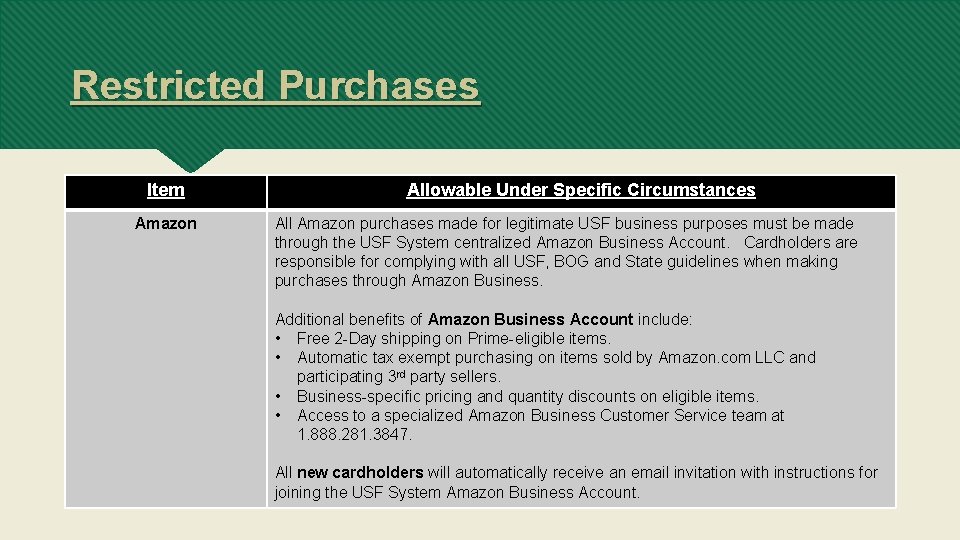 Restricted Purchases

| Item | Allowable Under Specific Circumstances |
|---|---|
| Amazon | All Amazon purchases made for legitimate USF business purposes must be made through the USF System centralized Amazon Business Account. Cardholders are responsible for complying with all USF, BOG and State guidelines when making purchases through Amazon Business.<br><br>Additional benefits of Amazon Business Account include:<br>• Free 2-Day shipping on Prime-eligible items.<br>• Automatic tax exempt purchasing on items sold by Amazon.com LLC and participating 3rd party sellers.<br>• Business-specific pricing and quantity discounts on eligible items.<br>• Access to a specialized Amazon Business Customer Service team at 1.888.281.3847.<br><br>All new cardholders will automatically receive an email invitation with instructions for joining the USF System Amazon Business Account. |